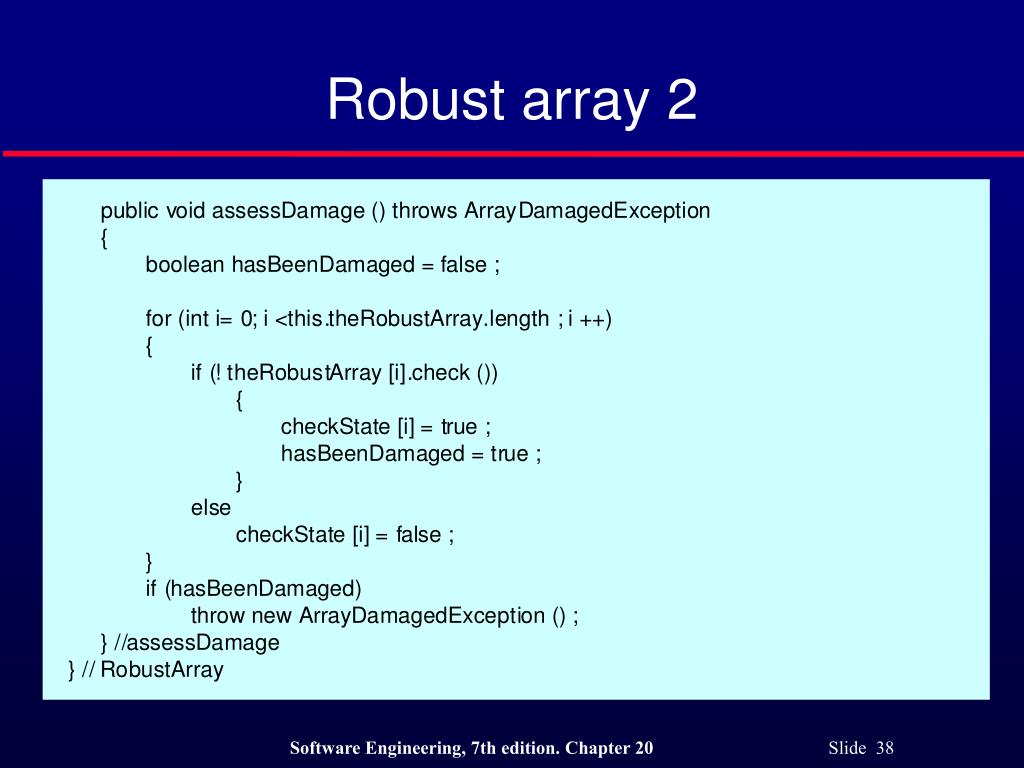 Robust array 2

public void assessDamage () throws ArrayDamagedException
{
boolean hasBeenDamaged = false ;

for (int i= 0; i <this.theRobustArray.length ; i ++)
{
if (! theRobustArray [i].check ())
{
checkState [i] = true ;
hasBeenDamaged = true ;
}
else
checkState [i] = false ;
}
if (hasBeenDamaged)
throw new ArrayDamagedException () ;
} //assessDamage
} // RobustArray

Software Engineering, 7th edition. Chapter 20

Slide 38